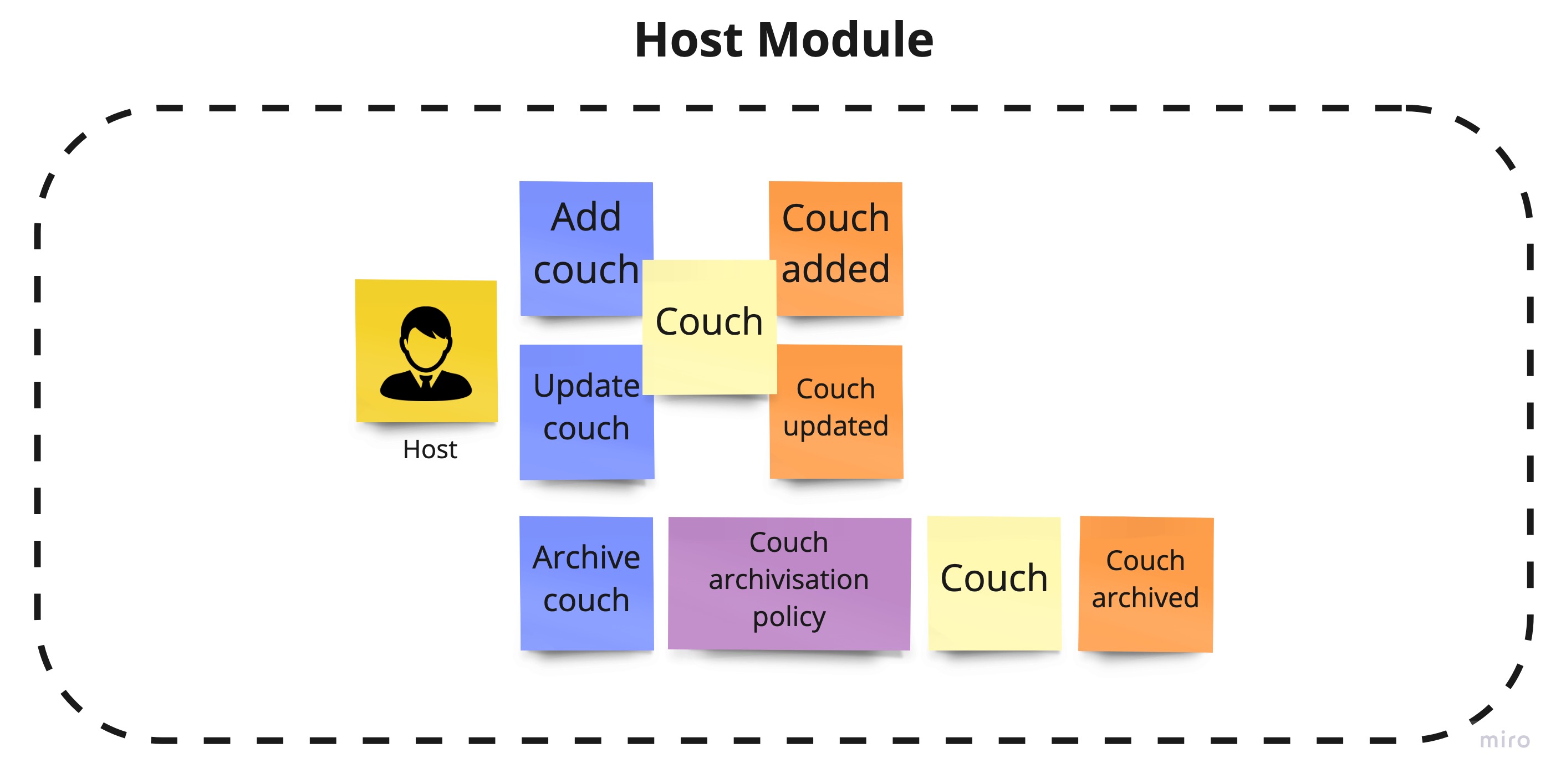 Host Module

Host

Add couch

Couch

Couch added

Update couch

Couch updated

Archive couch

Couch archivisation policy

Couch

Couch archived

miro